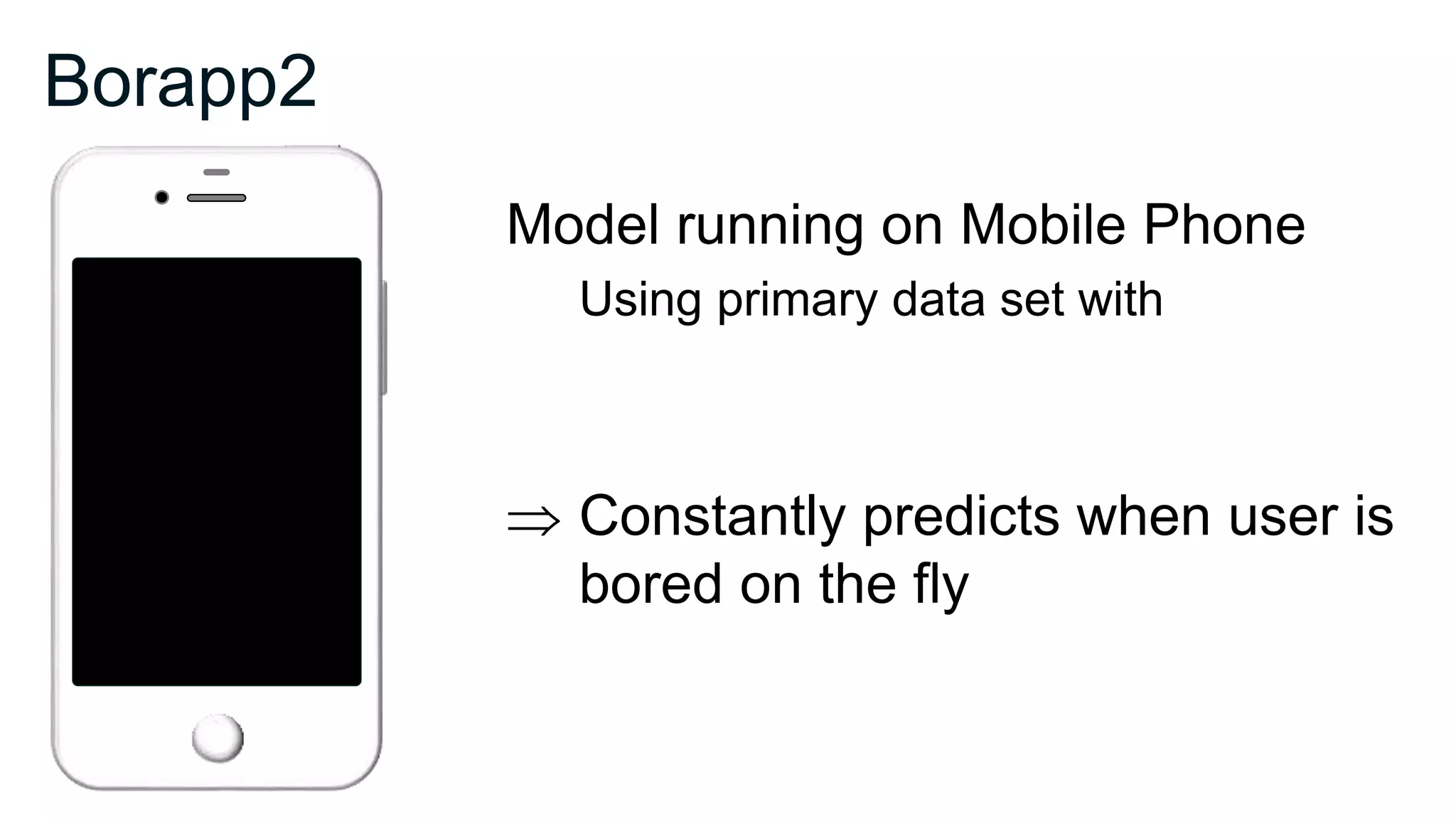 Borapp2

Model running on Mobile Phone

Using primary data set with

$\Rightarrow$ Constantly predicts when user is bored on the fly